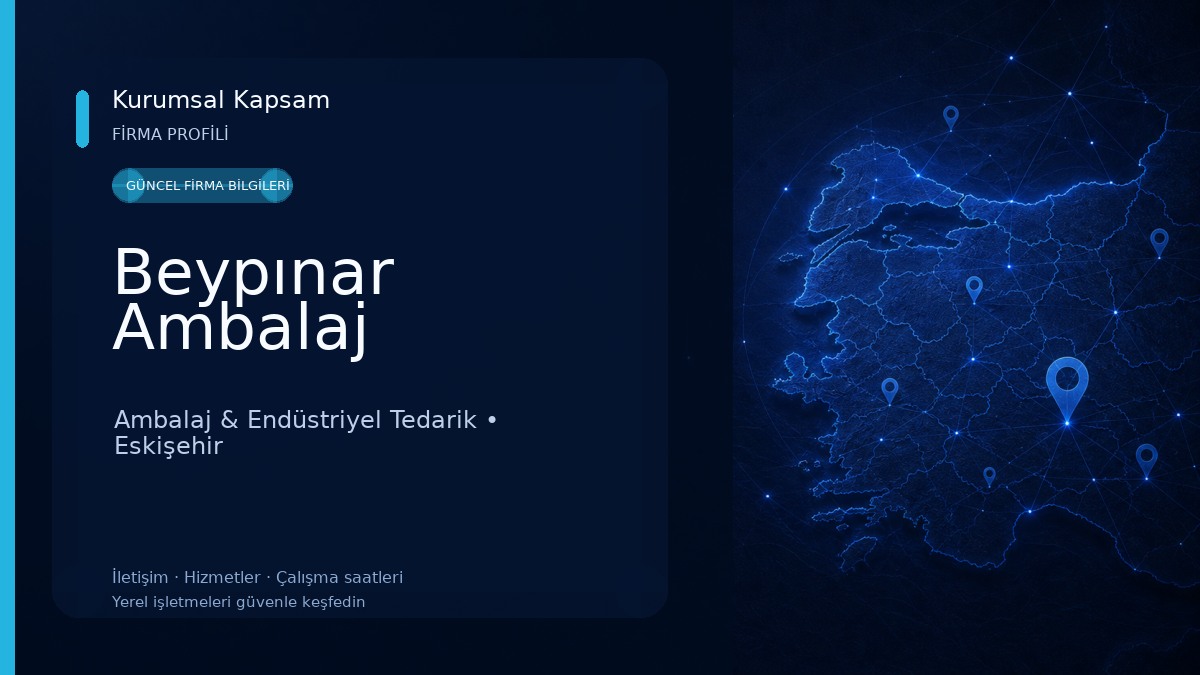 Kurumsal Kapsam
FİRMA PROFİLİ

GÜNCEL FİRMA BİLGİLERİ

Beypınar Ambalaj

Ambalaj & Endüstriyel Tedarik • Eskişehir

İletişim · Hizmetler · Çalışma saatleri
Yerel işletmeleri güvenle keşfedin